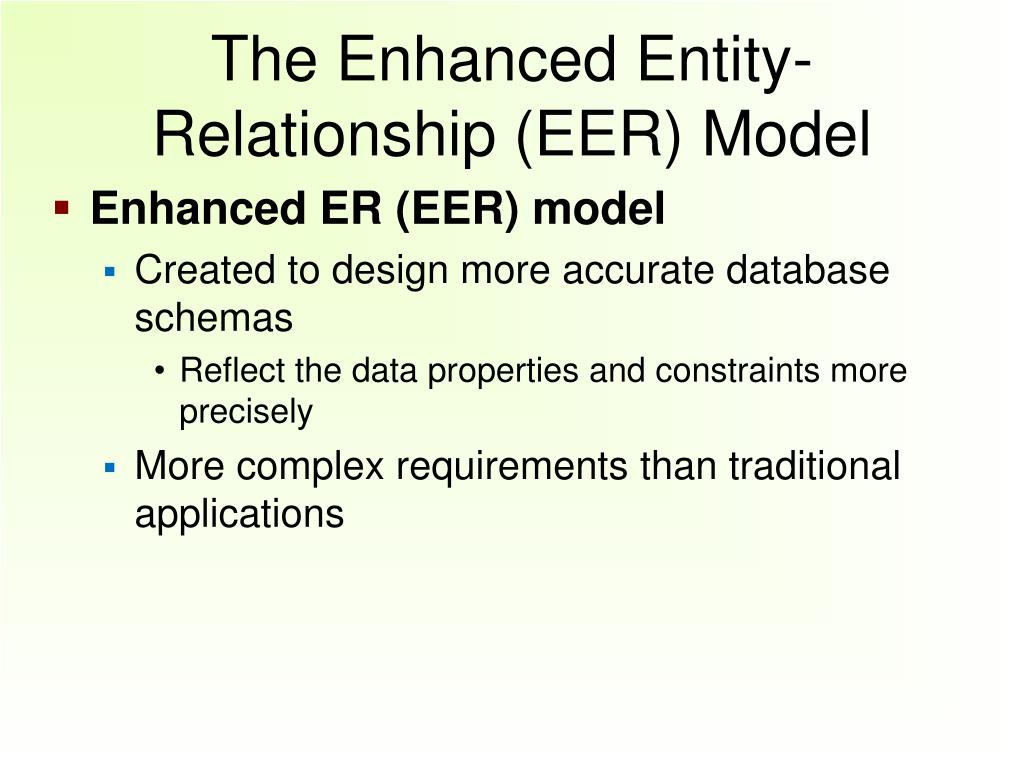 The Enhanced Entity-Relationship (EER) Model

▪ Enhanced ER (EER) model
 ▪ Created to design more accurate database schemas
  • Reflect the data properties and constraints more precisely
 ▪ More complex requirements than traditional applications